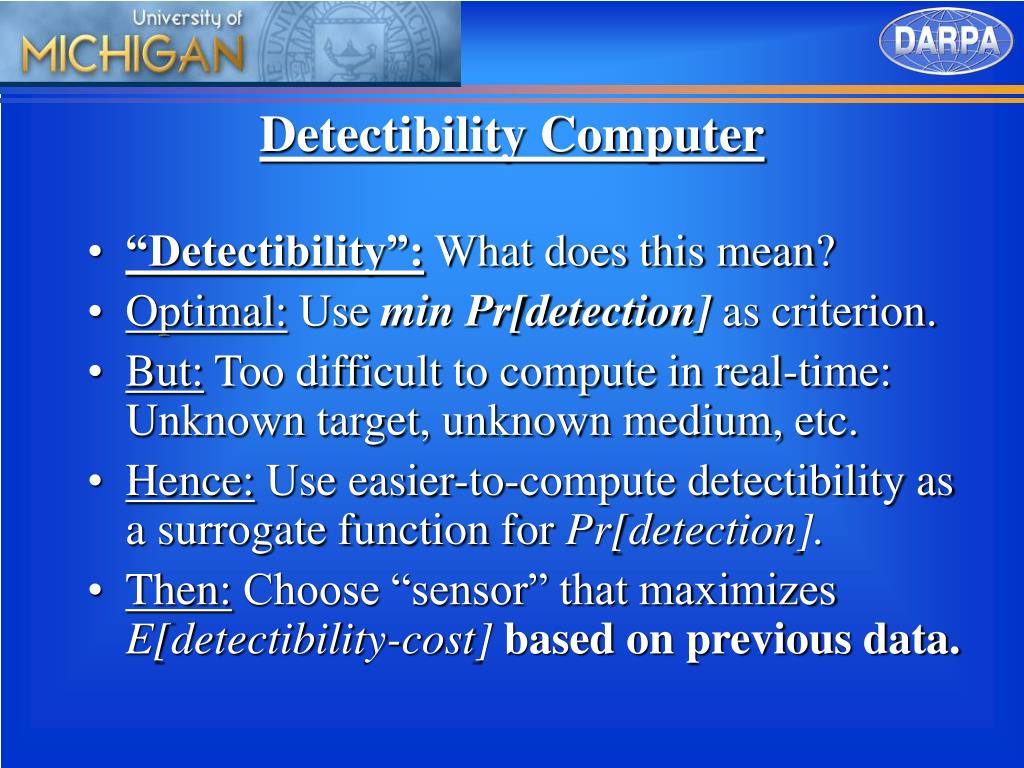 University of
MICHIGAN

DARPA

Detectibility Computer

• “Detectibility”: What does this mean?
• Optimal: Use min Pr[detection] as criterion.
• But: Too difficult to compute in real-time: Unknown target, unknown medium, etc.
• Hence: Use easier-to-compute detectibility as a surrogate function for Pr[detection].
• Then: Choose “sensor” that maximizes E[detectibility-cost] based on previous data.